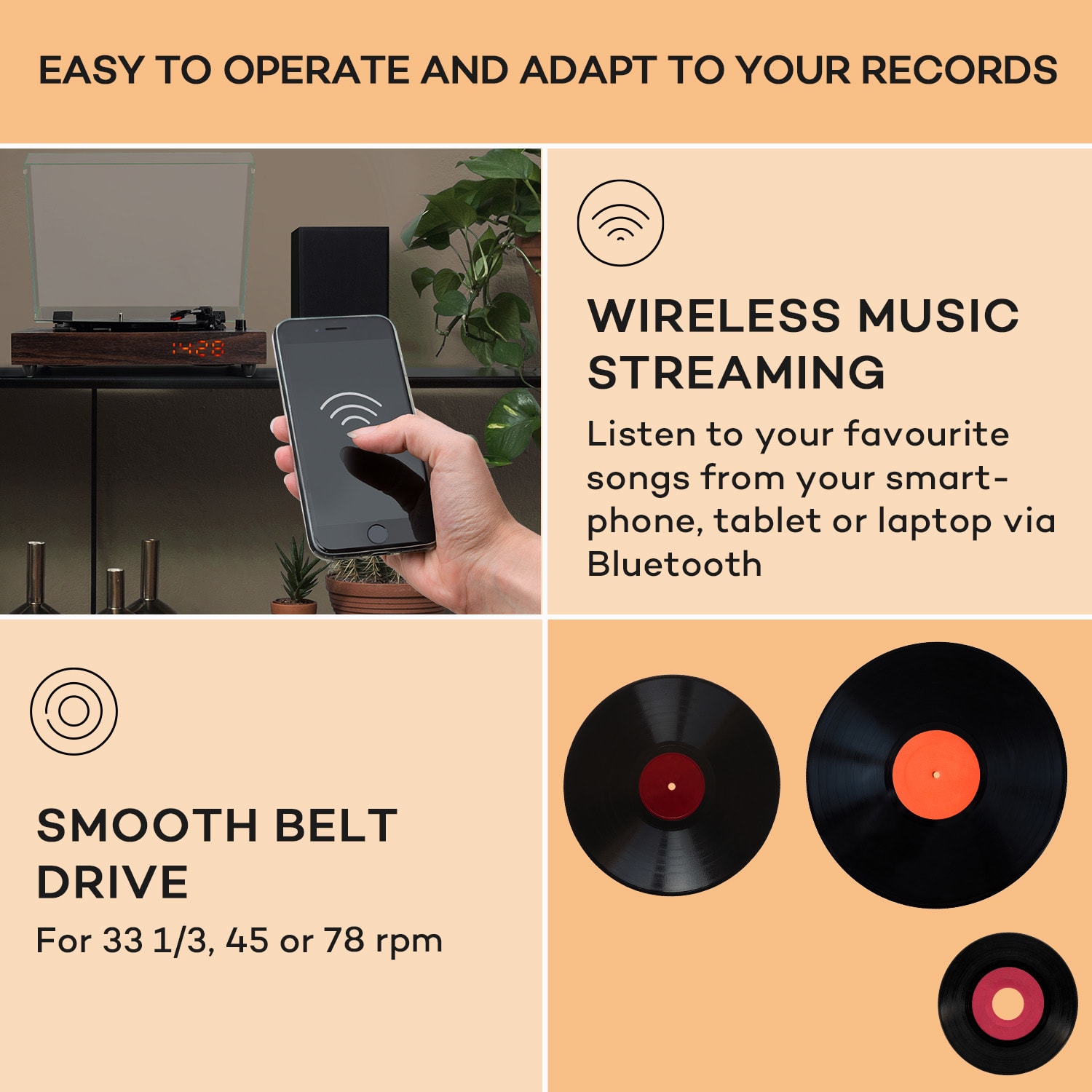 EASY TO OPERATE AND ADAPT TO YOUR RECORDS

14:28

WIRELESS MUSIC STREAMING

Listen to your favourite songs from your smartphone, tablet or laptop via Bluetooth

SMOOTH BELT DRIVE

For 33 1/3, 45 or 78 rpm